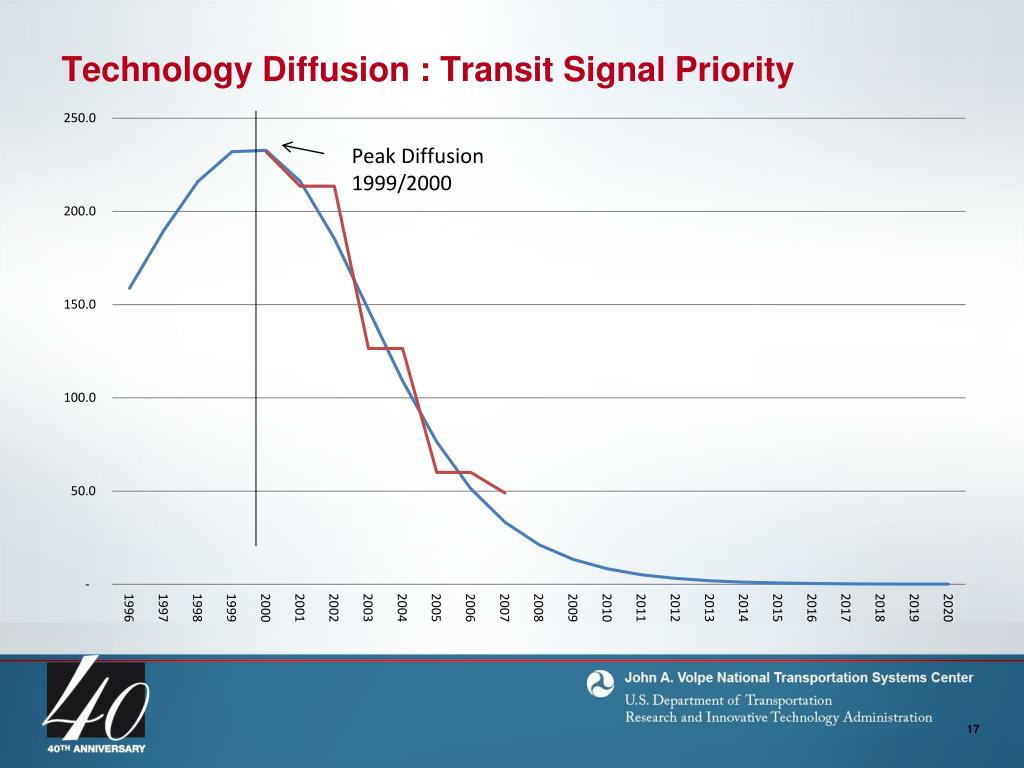 Technology Diffusion : Transit Signal Priority

250.0
200.0
150.0
100.0
50.0
-

Peak Diffusion
1999/2000

1996 1997 1998 1999 2000 2001 2002 2003 2004 2005 2006 2007 2008 2009 2010 2011 2012 2013 2014 2015 2016 2017 2018 2019 2020

40
40TH ANNIVERSARY

John A. Volpe National Transportation Systems Center
U.S. Department of Transportation
Research and Innovative Technology Administration

17